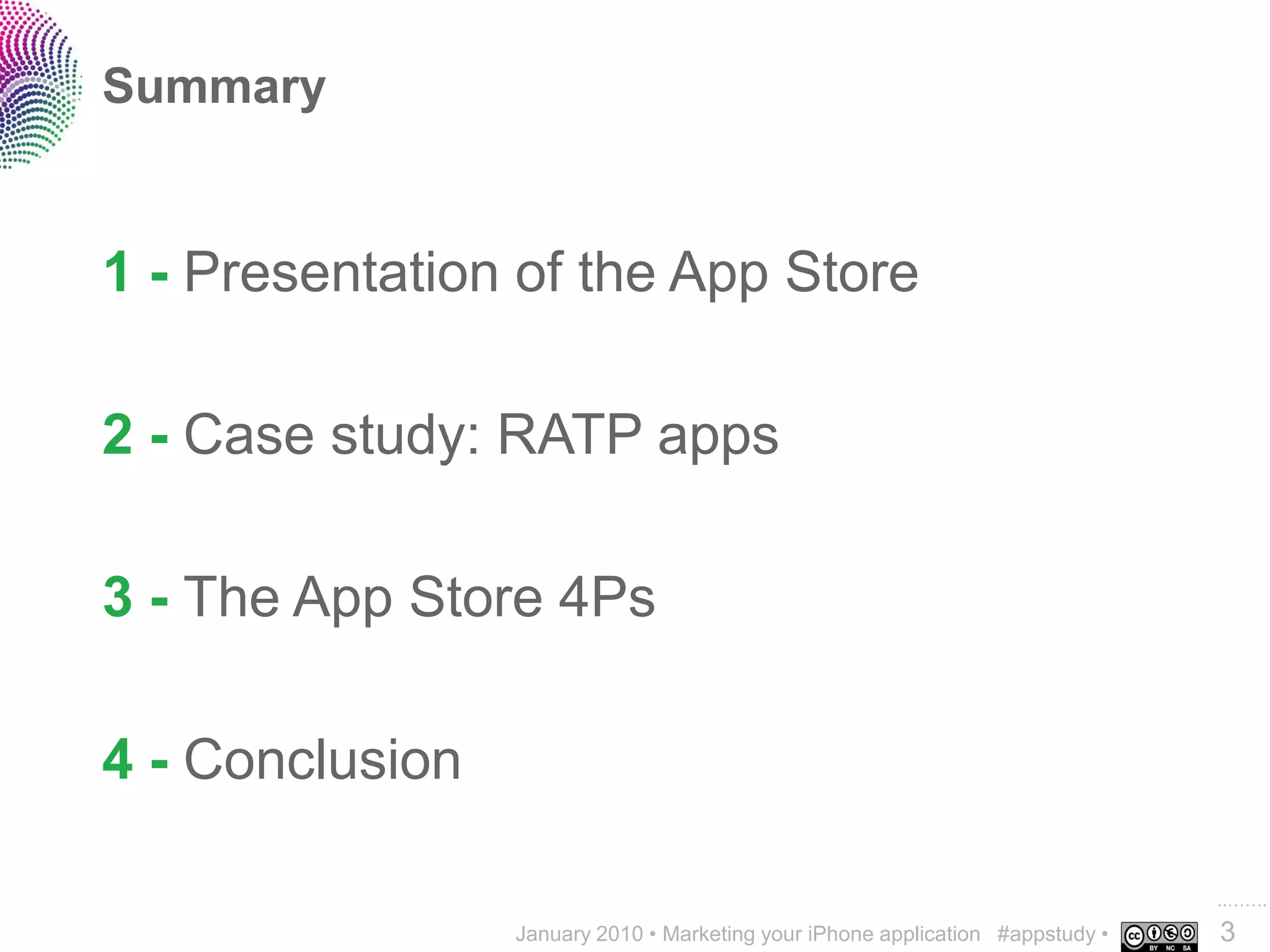 Summary

1 - Presentation of the App Store

2 - Case study: RATP apps

3 - The App Store 4Ps

4 - Conclusion

January 2010 • Marketing your iPhone application #appstudy • cc BY NC SA 3